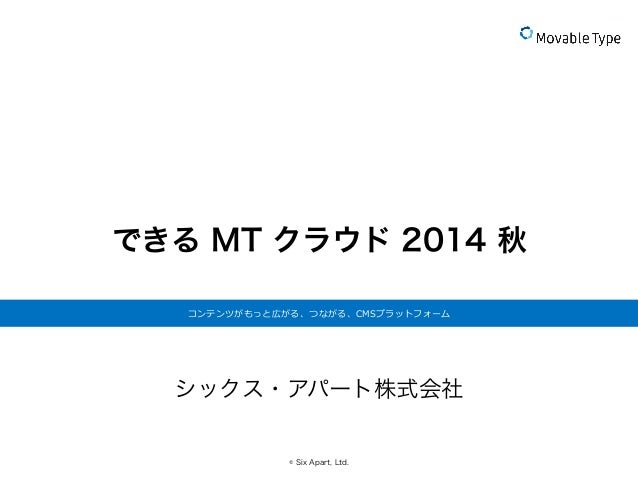 Movable Type

できる MT クラウド 2014 秋

コンテンツがもっと広がる、つながる、CMSプラットフォーム

シックス・アパート株式会社

© Six Apart, Ltd.